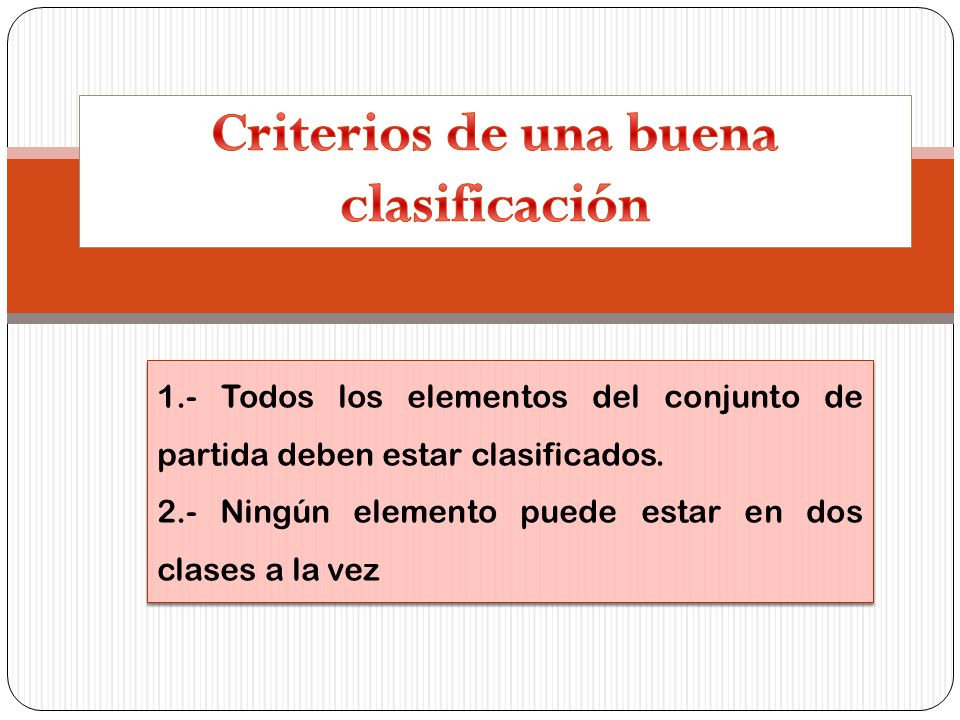 Criterios de una buena clasificación

1.- Todos los elementos del conjunto de partida deben estar clasificados.

2.- Ningún elemento puede estar en dos clases a la vez